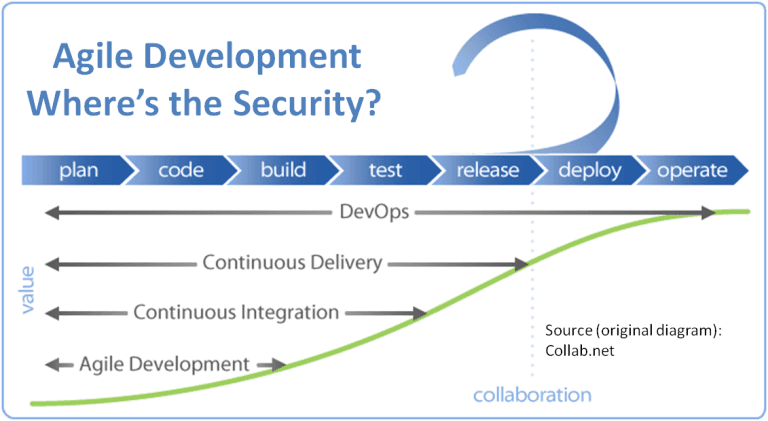 Agile Development
Where's the Security?

plan code build test release deploy operate

DevOps

Continuous Delivery

Continuous Integration

Agile Development

value

Source (original diagram):
Collab.net

collaboration